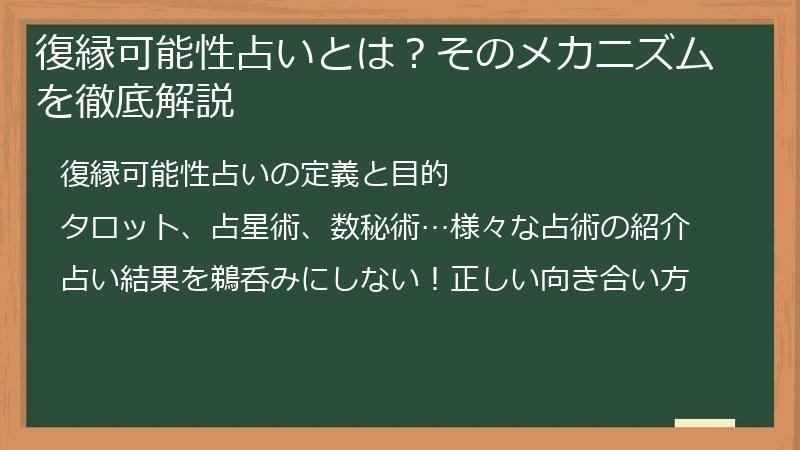 復縁可能性占いとは？そのメカニズムを徹底解説

復縁可能性占いの定義と目的

タロット、占星術、数秘術…様々な占術の紹介

占い結果を鵜呑みにしない！正しい向き合い方